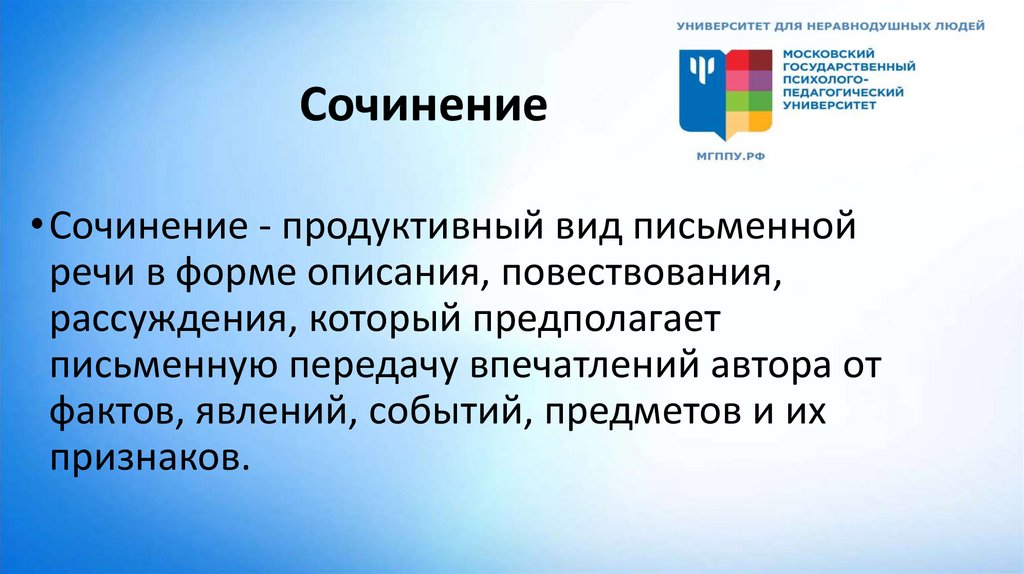 УНИВЕРСИТЕТ ДЛЯ НЕРАВНОДУШНЫХ ЛЮДЕЙ

МОСКОВСКИЙ ГОСУДАРСТВЕННЫЙ ПСИХОЛОГО-ПЕДАГОГИЧЕСКИЙ УНИВЕРСИТЕТ

МГППУ.РФ

Сочинение

• Сочинение - продуктивный вид письменной речи в форме описания, повествования, рассуждения, который предполагает письменную передачу впечатлений автора от фактов, явлений, событий, предметов и их признаков.